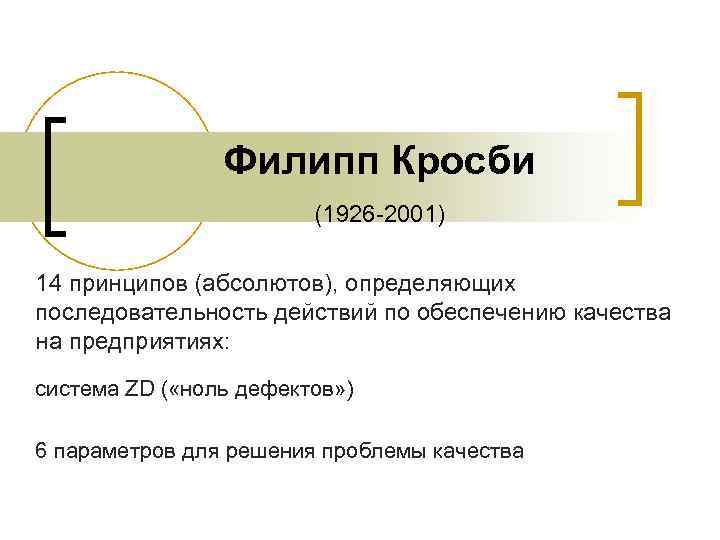 Филипп Кросби

(1926-2001)

14 принципов (абсолютов), определяющих последовательность действий по обеспечению качества на предприятиях:

система ZD («ноль дефектов»)

6 параметров для решения проблемы качества